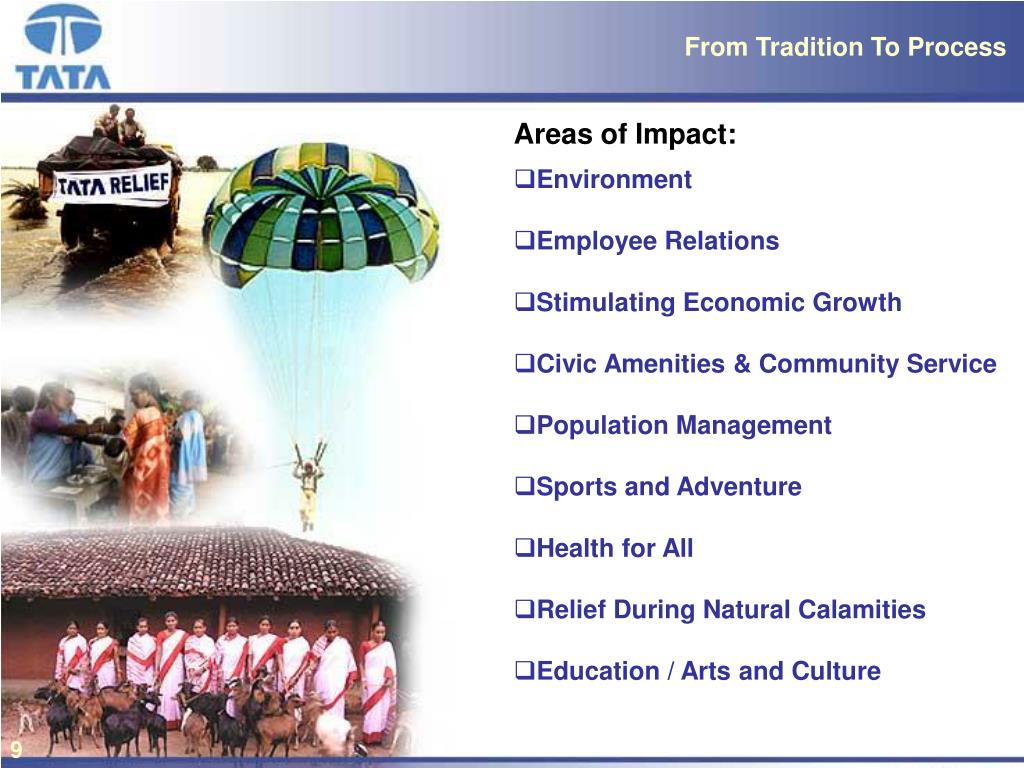 TATA

From Tradition To Process

TATA RELIEF

Areas of Impact:

❑Environment

❑Employee Relations

❑Stimulating Economic Growth

❑Civic Amenities & Community Service

❑Population Management

❑Sports and Adventure

❑Health for All

❑Relief During Natural Calamities

❑Education / Arts and Culture

9